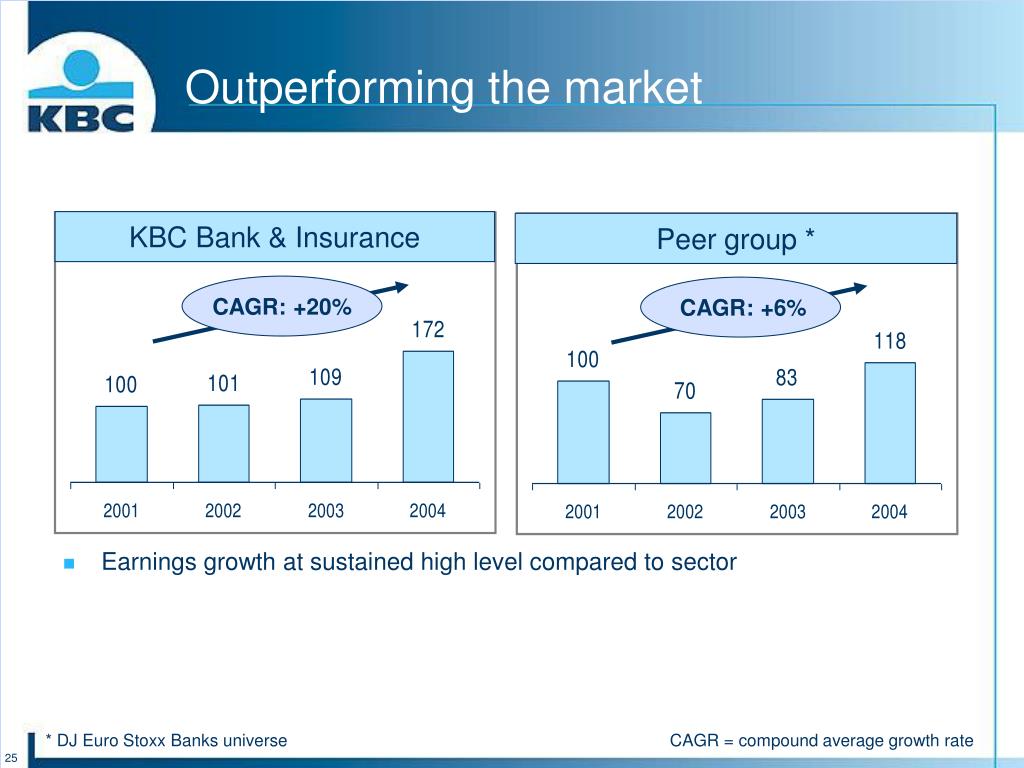 KBC

Outperforming the market

KBC Bank & Insurance

CAGR: +20%

100 101 109 172

2001 2002 2003 2004

Peer group *

CAGR: +6%

100 70 83 118

2001 2002 2003 2004

Earnings growth at sustained high level compared to sector

* DJ Euro Stoxx Banks universe

CAGR = compound average growth rate

25